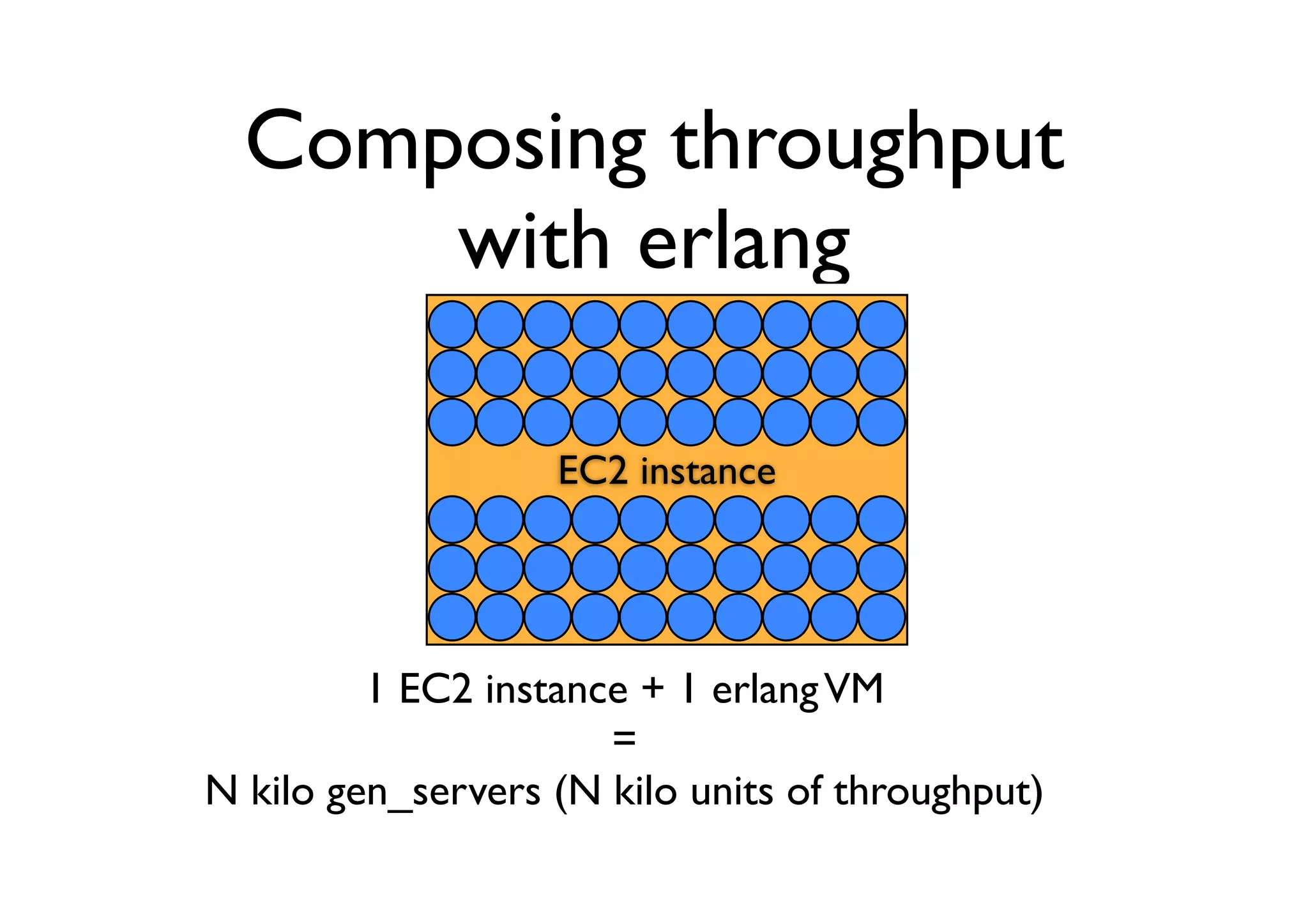 Composing throughput with erlang

EC2 instance

1 EC2 instance + 1 erlang VM
=
N kilo gen_servers (N kilo units of throughput)